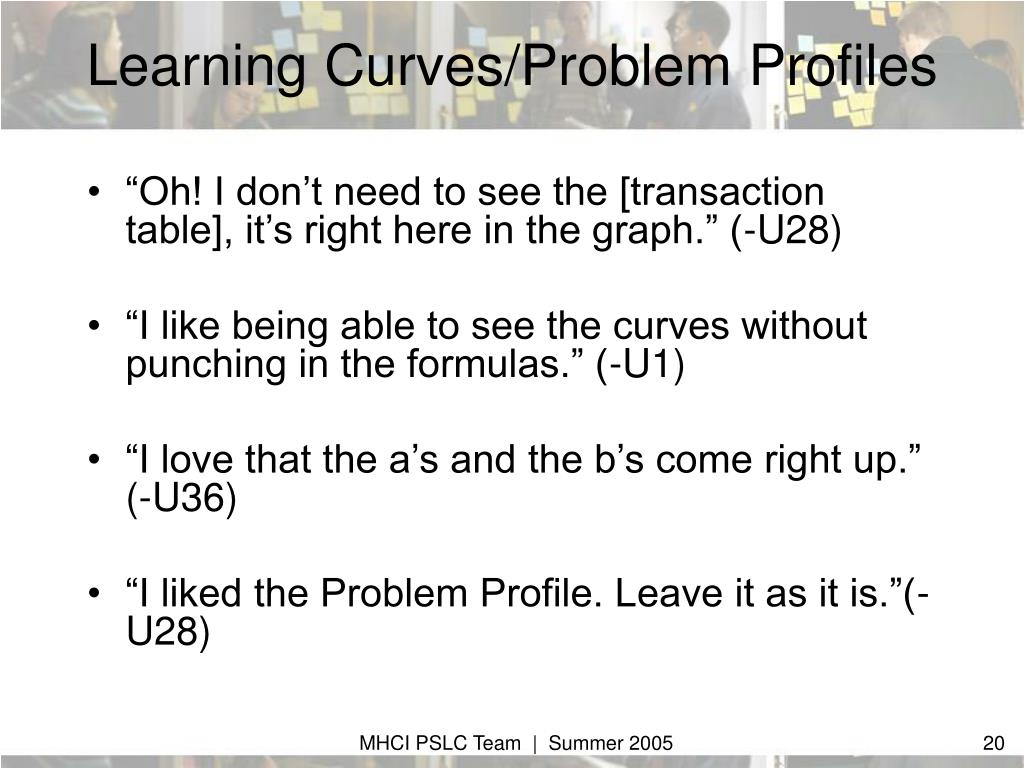 Learning Curves/Problem Profiles

• “Oh! I don’t need to see the [transaction table], it’s right here in the graph.” (-U28)

• “I like being able to see the curves without punching in the formulas.” (-U1)

• “I love that the a’s and the b’s come right up.” (-U36)

• “I liked the Problem Profile. Leave it as it is.”(-U28)

MHCI PSLC Team | Summer 2005

20